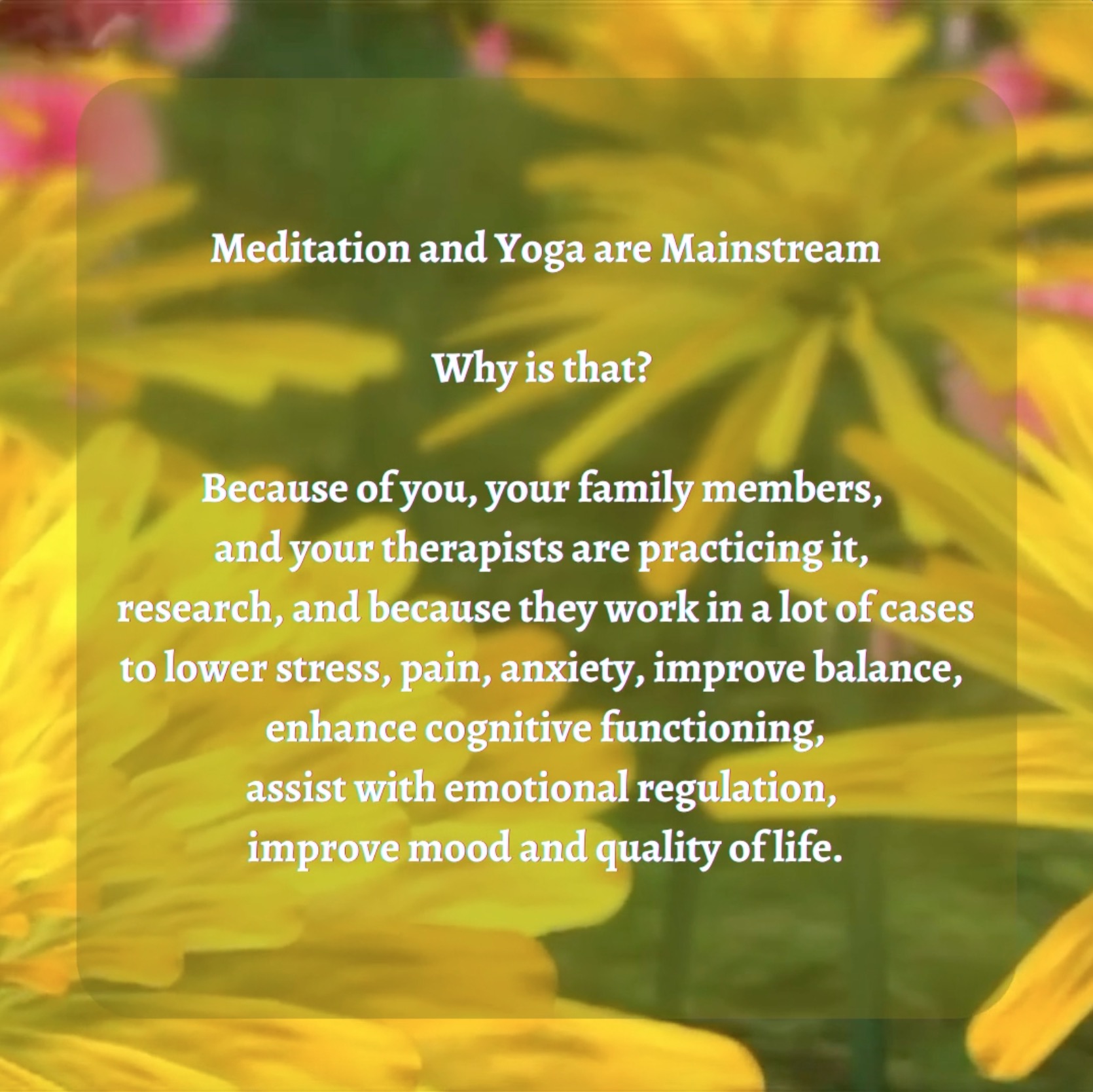 Meditation and Yoga are Mainstream

Why is that?

Because of you, your family members, and your therapists are practicing it, research, and because they work in a lot of cases to lower stress, pain, anxiety, improve balance, enhance cognitive functioning, assist with emotional regulation, improve mood and quality of life.